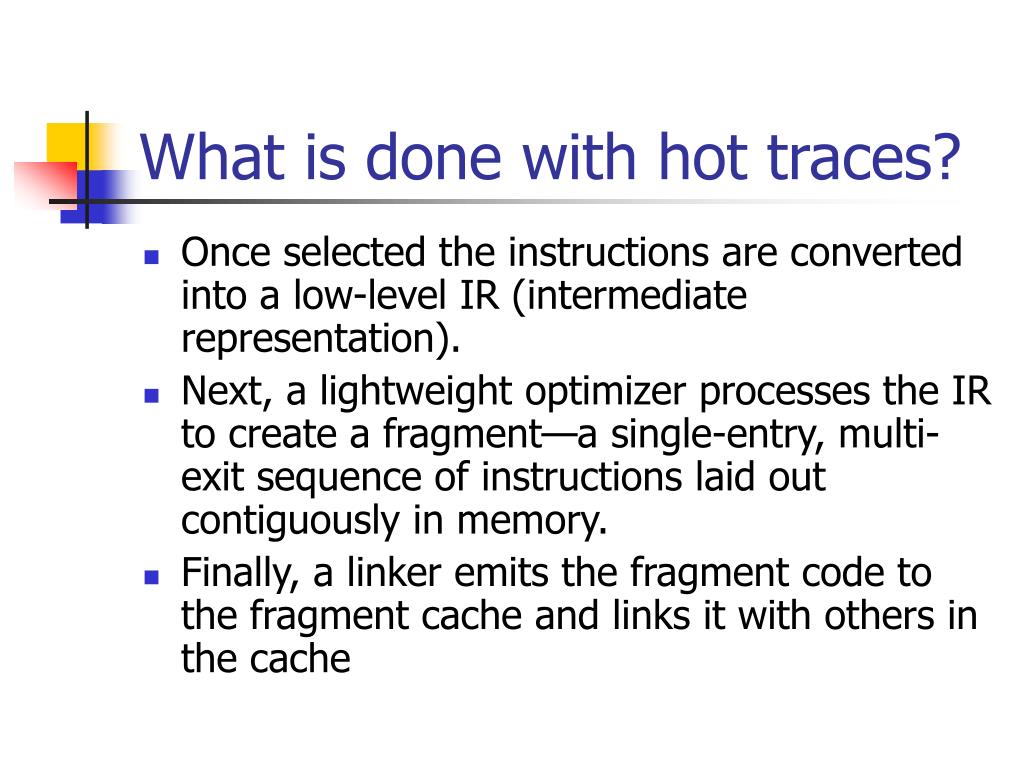 What is done with hot traces?

- Once selected the instructions are converted into a low-level IR (intermediate representation).
- Next, a lightweight optimizer processes the IR to create a fragment—a single-entry, multi-exit sequence of instructions laid out contiguously in memory.
- Finally, a linker emits the fragment code to the fragment cache and links it with others in the cache